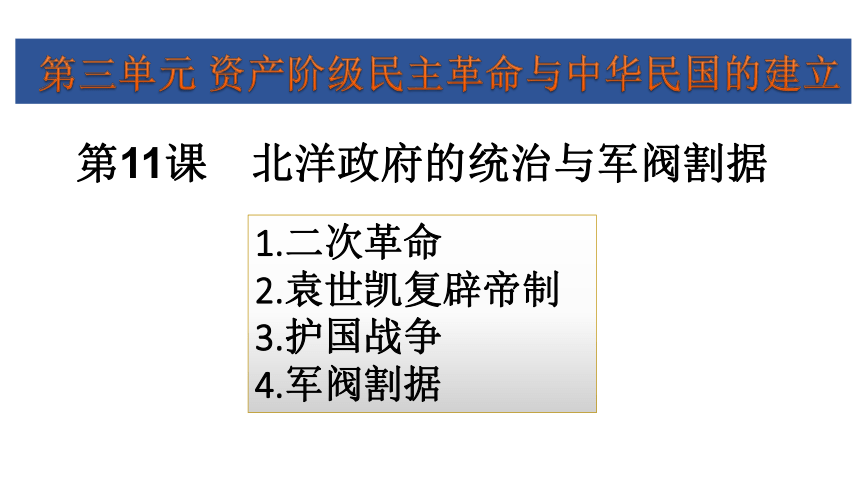 第三单元 资产阶级民主革命与中华民国的建立

第11课　北洋政府的统治与军阀割据

1.二次革命
2.袁世凯复辟帝制
3.护国战争
4.军阀割据